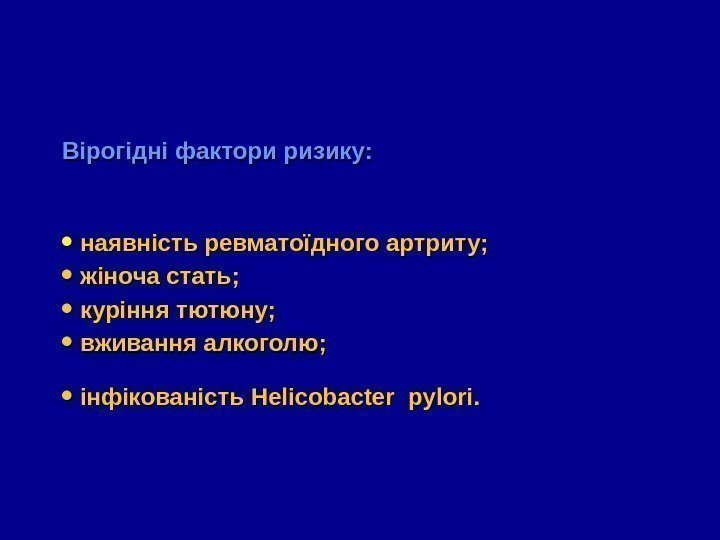 Вірогідні фактори ризику:

• наявність ревматоїдного артриту;
• жіноча стать;
• куріння тютюну;
• вживання алкоголю;

• інфікованість Helicobacter pylori.